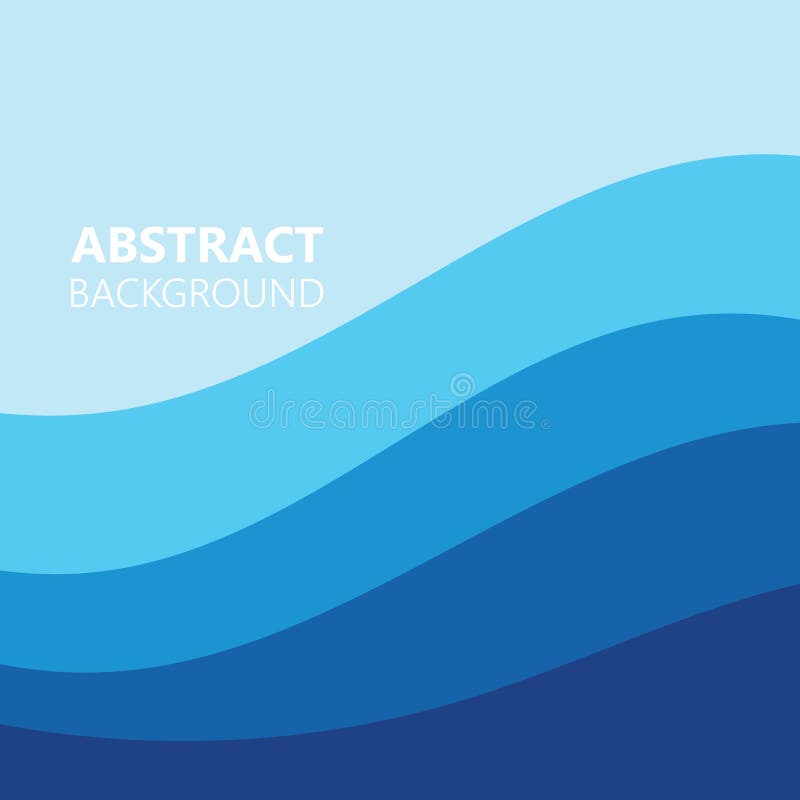 ABSTRACT
BACKGROUND

dreamstime